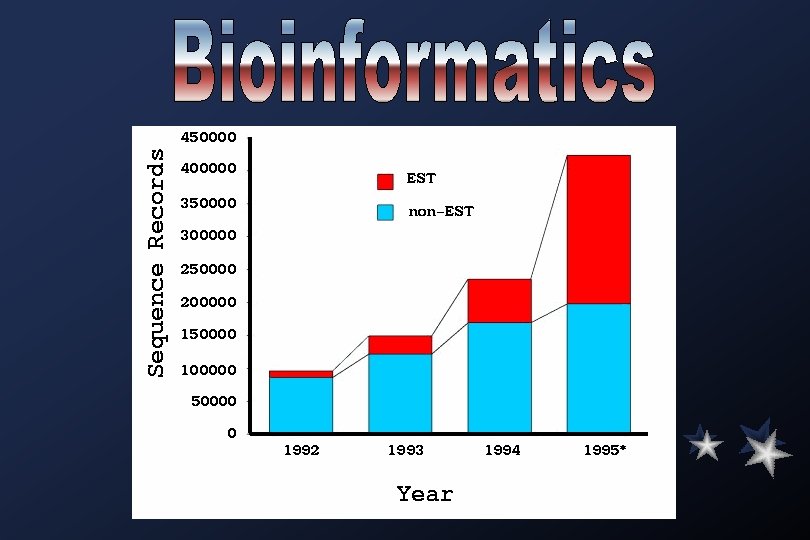 Bioinformatics

Sequence Records

450000
400000
350000
300000
250000
200000
150000
100000
50000
0

EST
non-EST

1992 1993 1994 1995*

Year